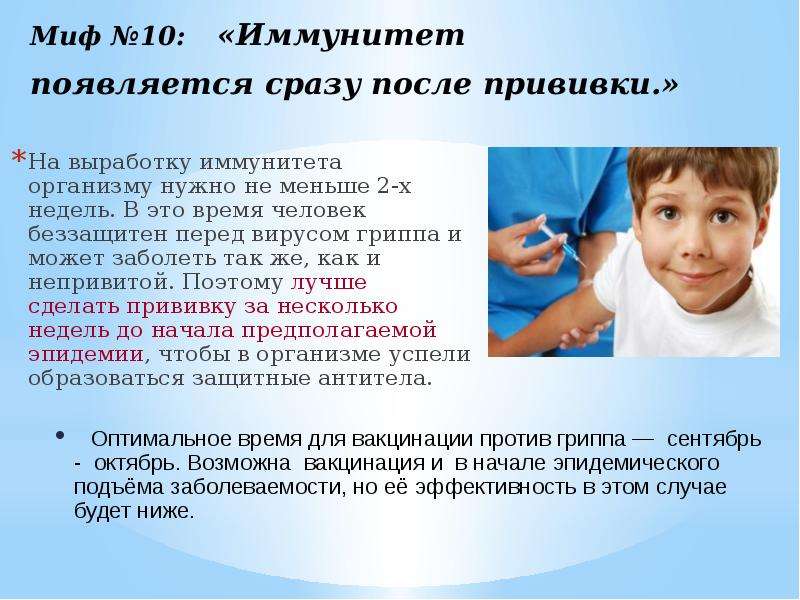 Миф №10: «Иммунитет появляется сразу после прививки.»

*На выработку иммунитета организму нужно не меньше 2-х недель. В это время человек беззащитен перед вирусом гриппа и может заболеть так же, как и непривитой. Поэтому лучше сделать прививку за несколько недель до начала предполагаемой эпидемии, чтобы в организме успели образоваться защитные антитела.

• Оптимальное время для вакцинации против гриппа — сентябрь - октябрь. Возможна вакцинация и в начале эпидемического подъёма заболеваемости, но её эффективность в этом случае будет ниже.